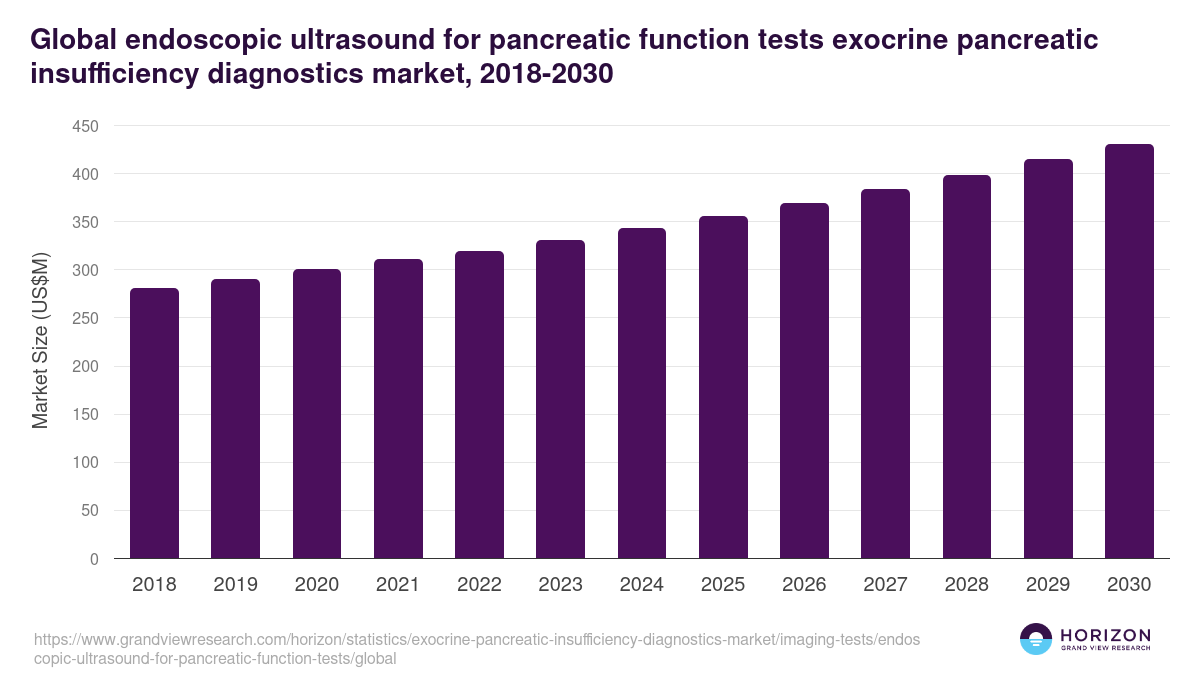 Global endoscopic ultrasound for pancreatic function tests exocrine pancreatic insufficiency diagnostics market, 2018-2030

Market Size (US$M)

450
400
350
300
250
200
150
100
50
0

2018
2019
2020
2021
2022
2023
2024
2025
2026
2027
2028
2029
2030

https://www.grandviewresearch.com/horizon/statistics/exocrine-pancreatic-insufficiency-diagnostics-market/imaging-tests/endoscopic-ultrasound-for-pancreatic-function-tests/global

HORIZON
GRAND VIEW RESEARCH